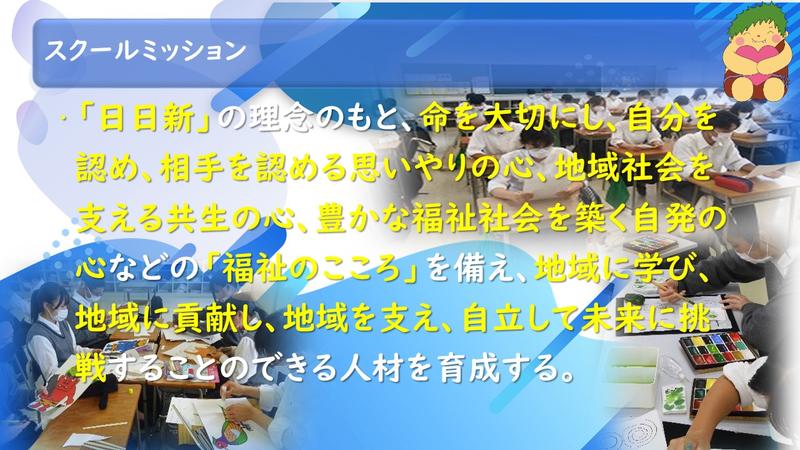 スクールミッション

・「日日新」の理念のもと、命を大切にし、自分を認め、相手を認める思いやりの心、地域社会を支える共生の心、豊かな福祉社会を築く自発の心などの「福祉のこころ」を備え、地域に学び、地域に貢献し、地域を支え、自立して未来に挑戦することのできる人材を育成する。